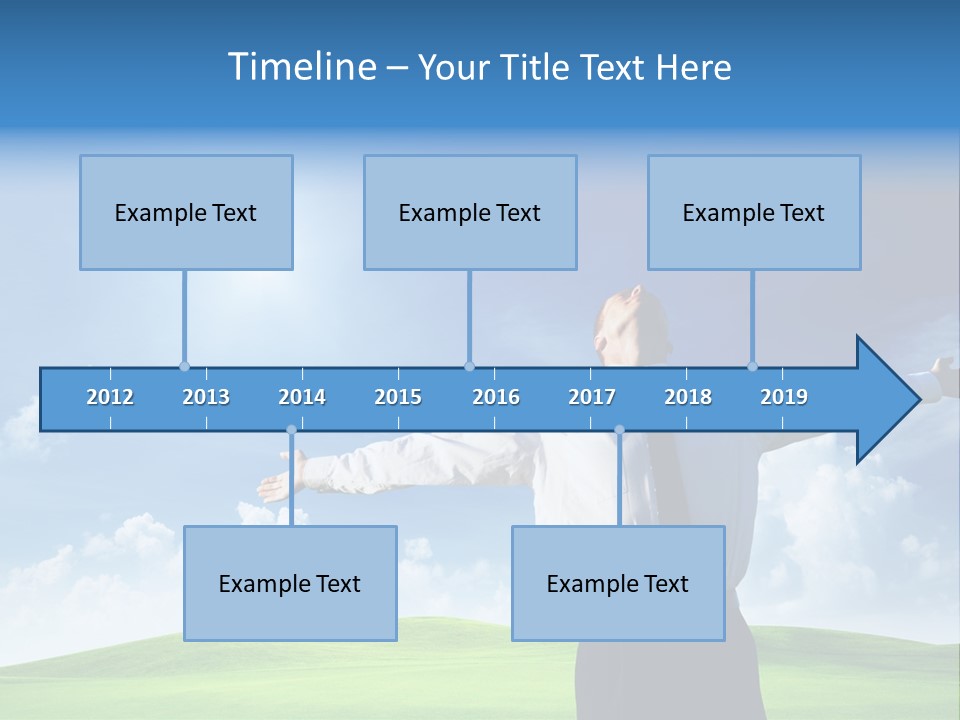 Timeline – Your Title Text Here

Example Text

Example Text

Example Text

2012 2013 2014 2015 2016 2017 2018 2019

Example Text

Example Text